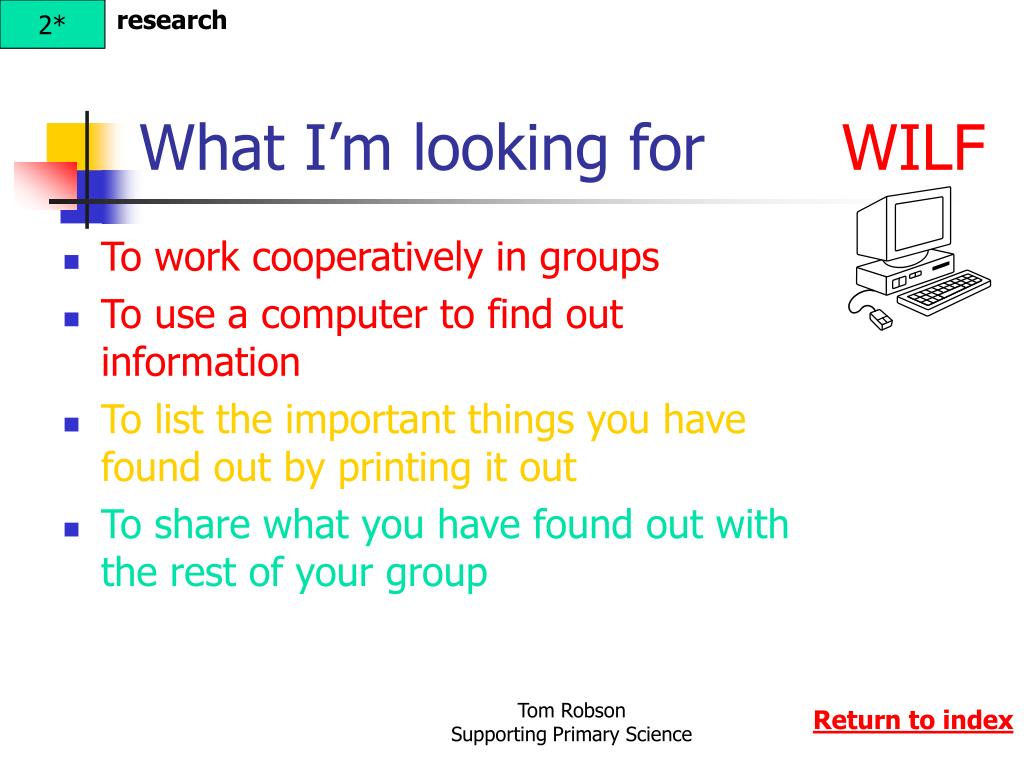 2*

research

What I'm looking for

WILF

- To work cooperatively in groups
- To use a computer to find out information
- To list the important things you have found out by printing it out
- To share what you have found out with the rest of your group

Tom Robson
Supporting Primary Science

Return to index